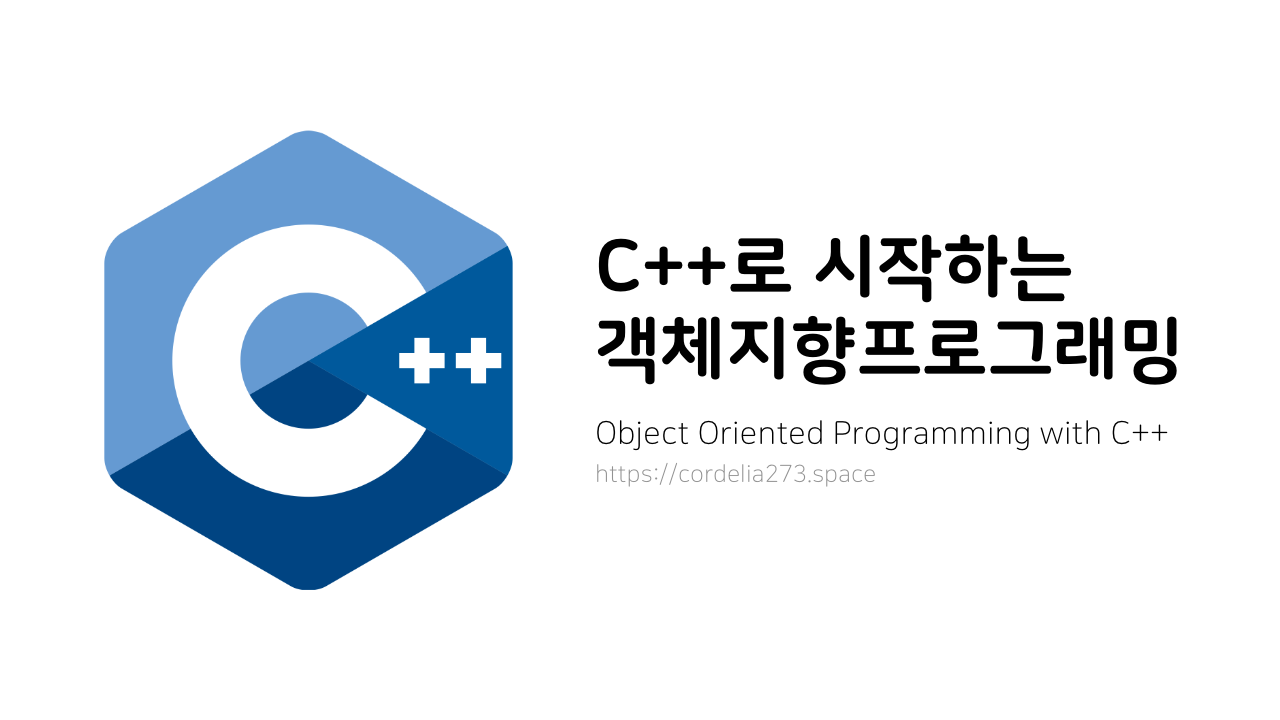 C++

C++로 시작하는
객체지향프로그래밍

Object Oriented Programming with C++

https://cordelia273.space